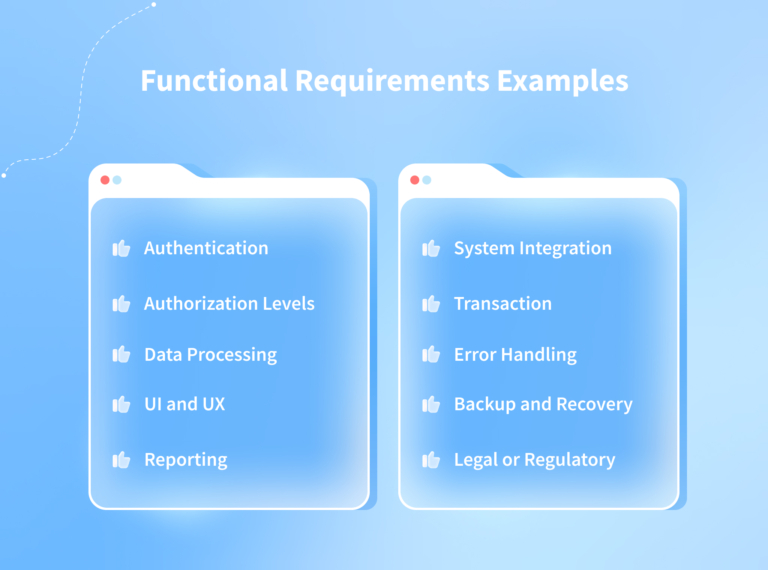 Functional Requirements Examples

Authentication

Authorization Levels

Data Processing

UI and UX

Reporting

System Integration

Transaction

Error Handling

Backup and Recovery

Legal or Regulatory